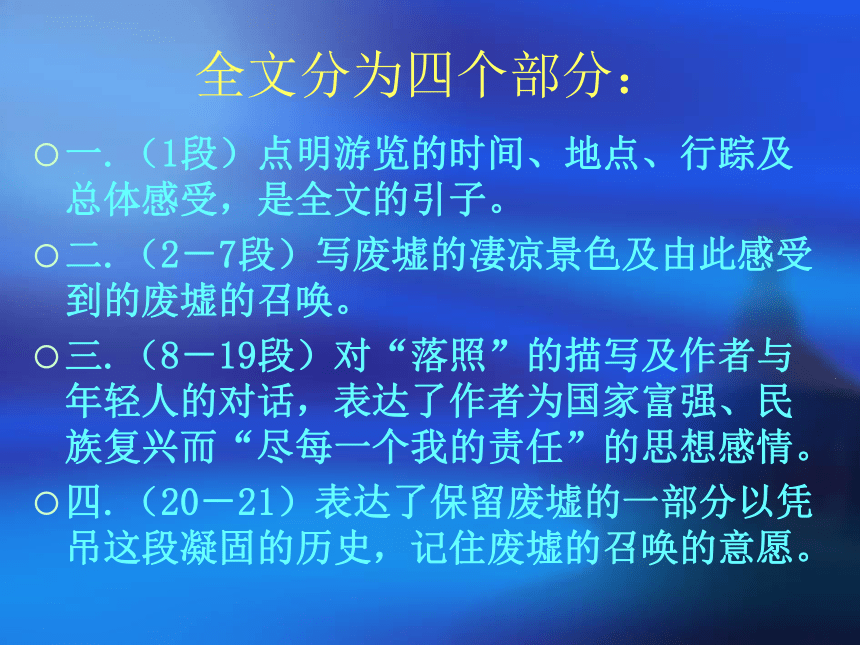 全文分为四个部分：

○一.（1段）点明游览的时间、地点、行踪及总体感受，是全文的引子。

○二.（2－7段）写废墟的凄凉景色及由此感受到的废墟的召唤。

○三.（8－19段）对“落照”的描写及作者与年轻人的对话，表达了作者为国家富强、民族复兴而“尽每一个我的责任”的思想感情。

○四.（20－21）表达了保留废墟的一部分以凭吊这段凝固的历史，记住废墟的召唤的意愿。